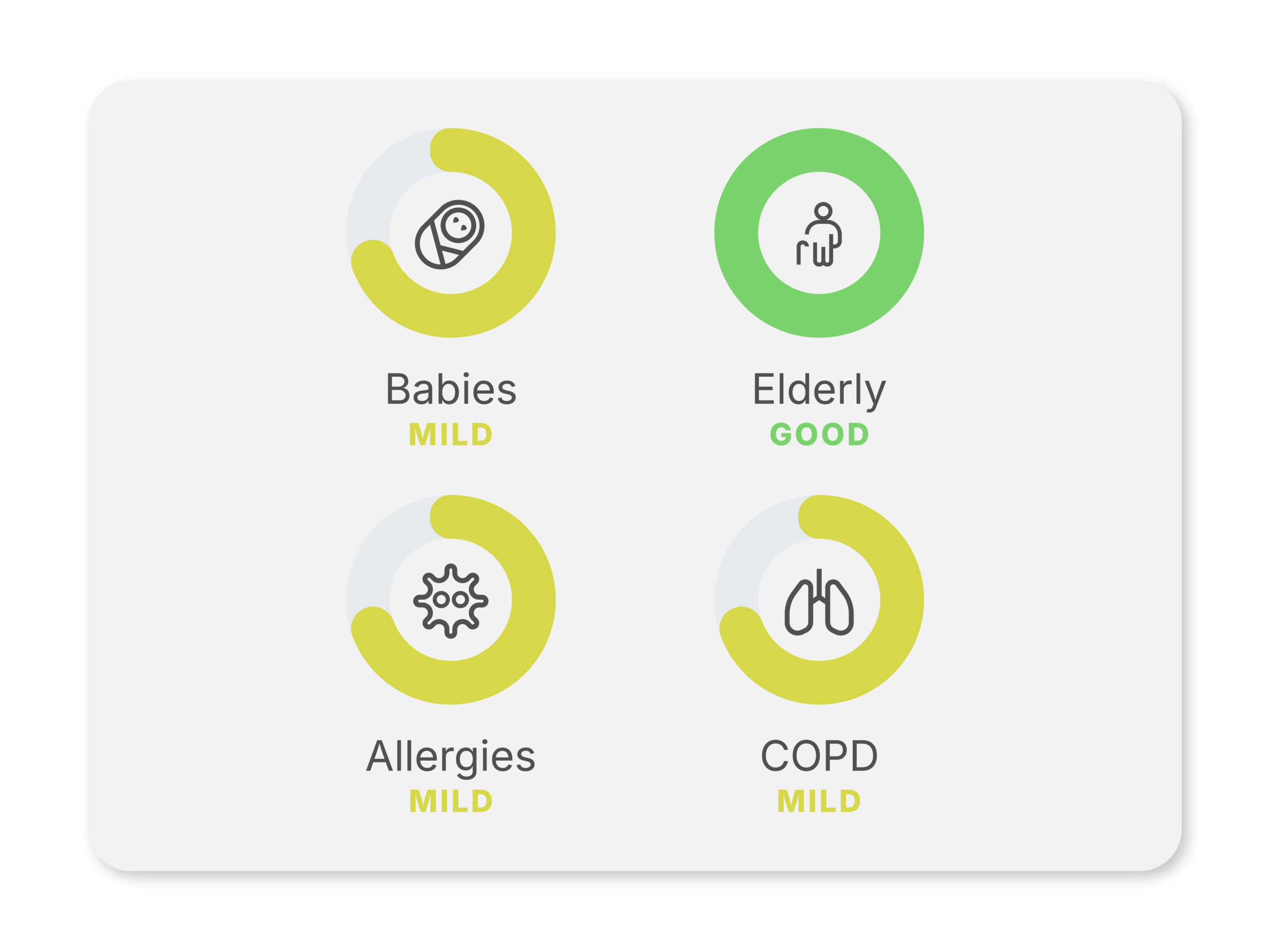 Babies
MILD

Elderly
GOOD

Allergies
MILD

COPD
MILD